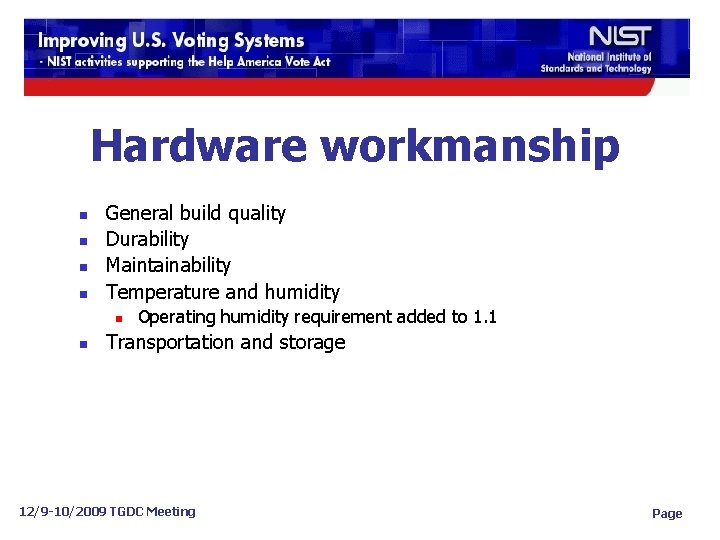 Improving U.S. Voting Systems
- NIST activities supporting the Help America Vote Act

NIST
National Institute of Standards and Technology

Hardware workmanship

- General build quality
- Durability
- Maintainability
- Temperature and humidity
  - Operating humidity requirement added to 1.1
- Transportation and storage

12/9-10/2009 TGDC Meeting

Page